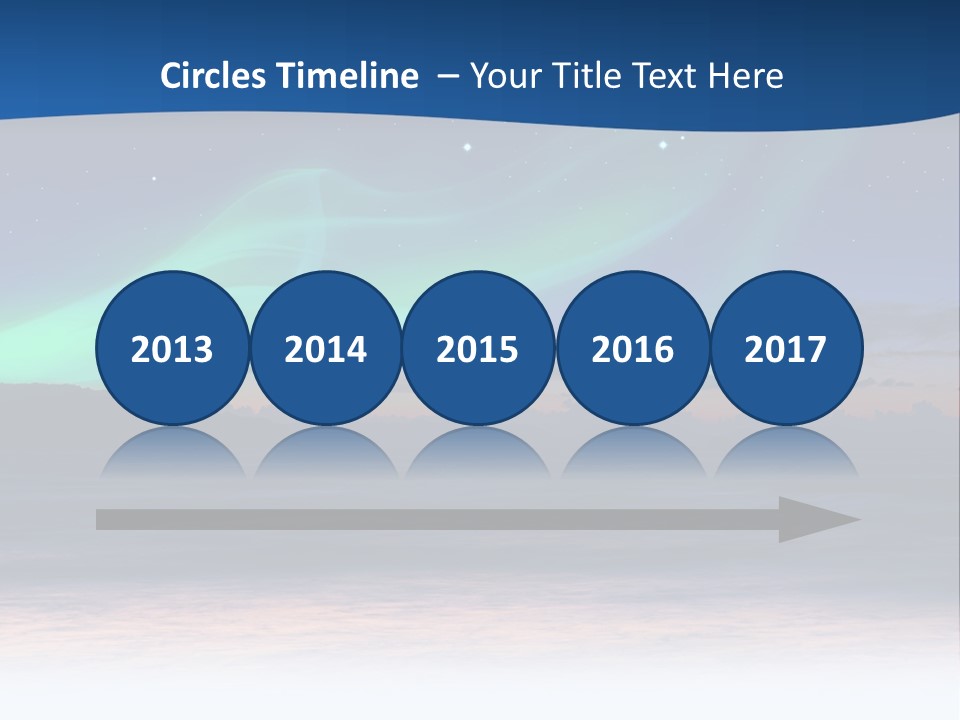 Circles Timeline – Your Title Text Here

2013

2014

2015

2016

2017